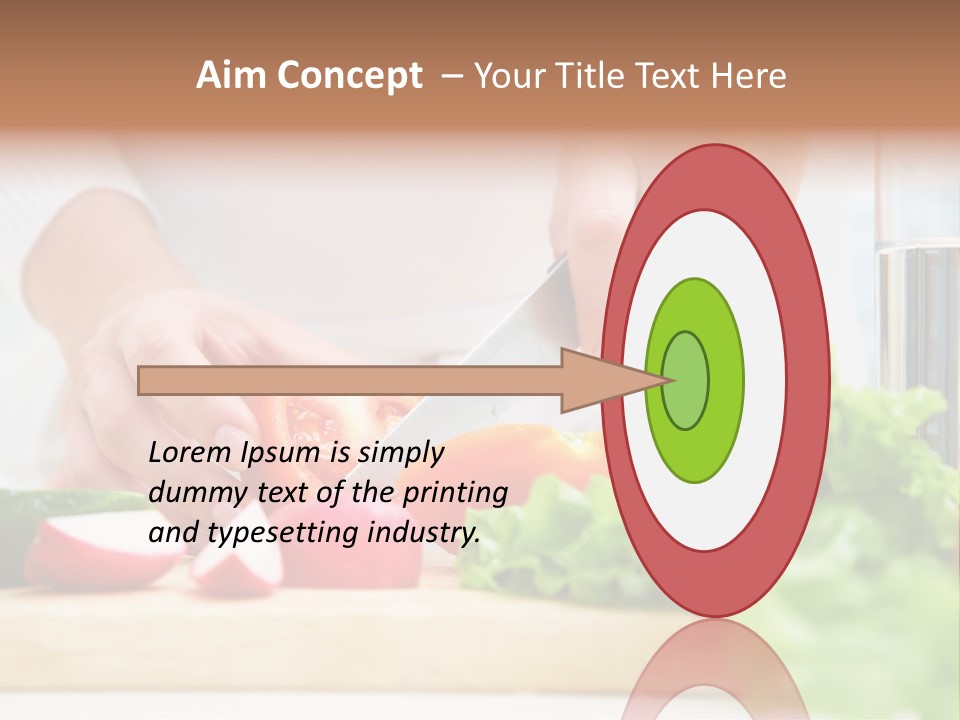 Aim Concept – Your Title Text Here

Lorem Ipsum is simply dummy text of the printing and typesetting industry.